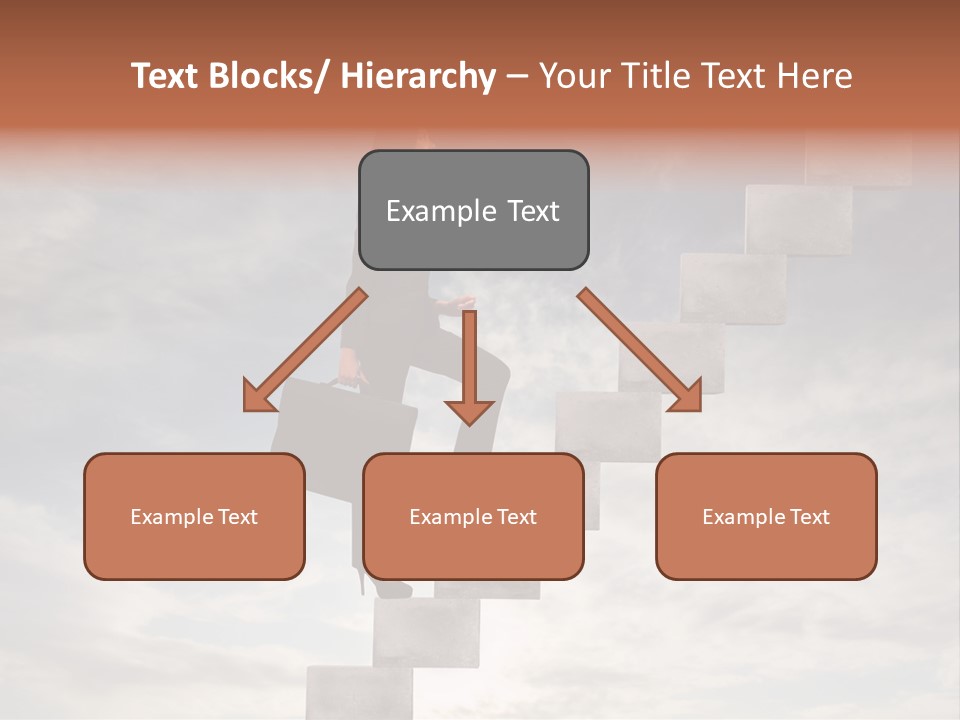 Text Blocks/ Hierarchy – Your Title Text Here

Example Text

Example Text

Example Text

Example Text